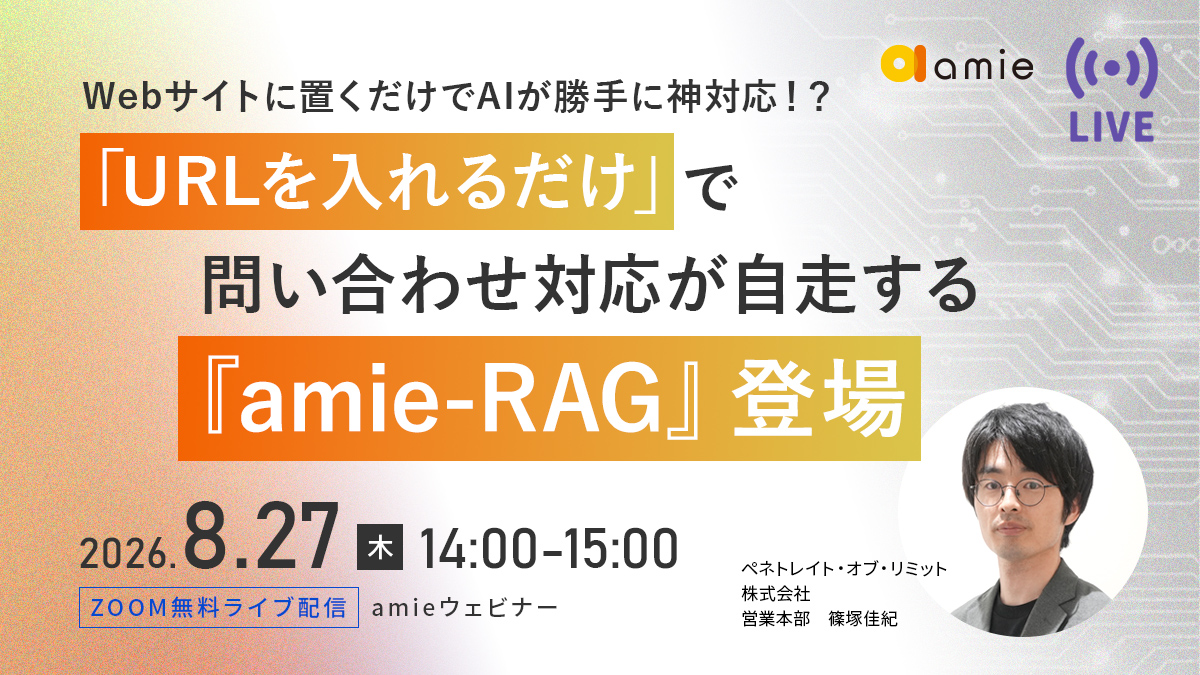 amie

LIVE

Webサイトに置くだけでAIが勝手に神対応！？

「URLを入れるだけ」で
問い合わせ対応が自走する
『amie-RAG』登場

2026.8.27 木 14:00-15:00

ZOOM無料ライブ配信 amieウェビナー

ペネトレイト・オブ・リミット
株式会社
営業本部　篠塚佳紀